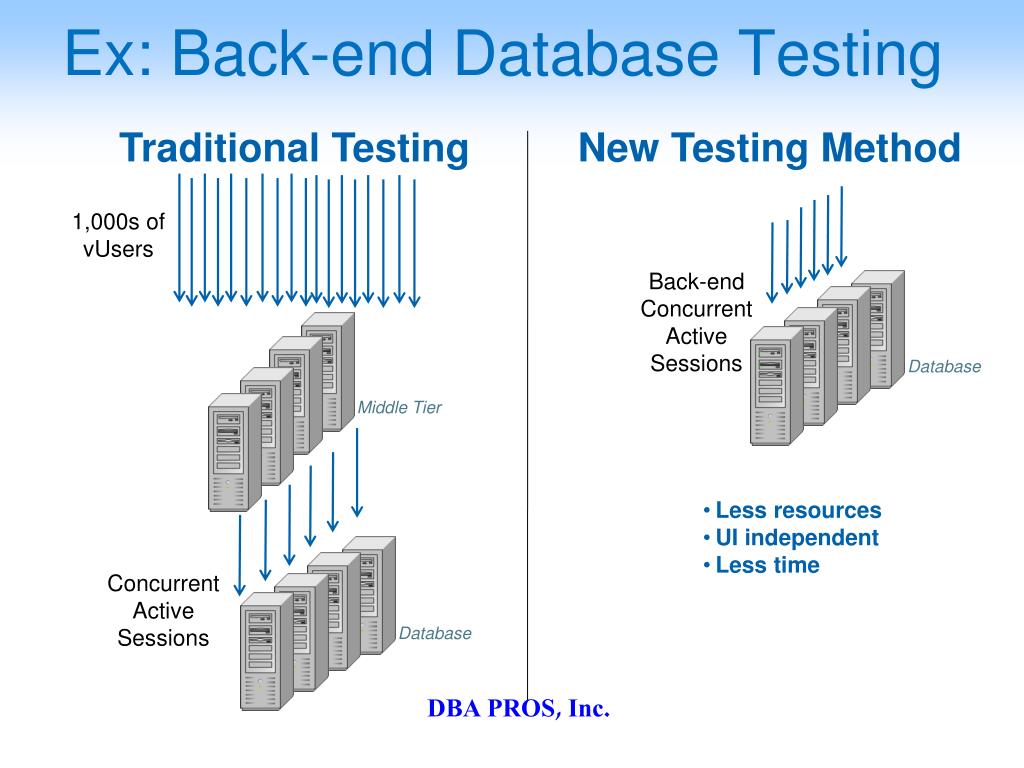 Ex: Back-end Database Testing

Traditional Testing

1,000s of vUsers

Middle Tier

Concurrent Active Sessions

Database

New Testing Method

Back-end Concurrent Active Sessions

Database

• Less resources
• UI independent
• Less time

DBA PROS, Inc.